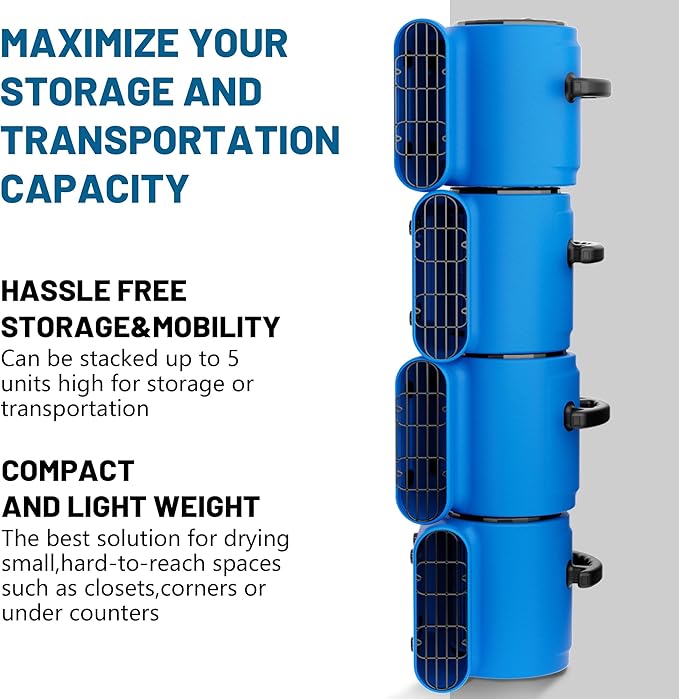 MAXIMIZE YOUR STORAGE AND TRANSPORTATION CAPACITY

HASSLE FREE STORAGE&MOBILITY
Can be stacked up to 5 units high for storage or transportation

COMPACT AND LIGHT WEIGHT
The best solution for drying small,hard-to-reach spaces such as closets,corners or under counters